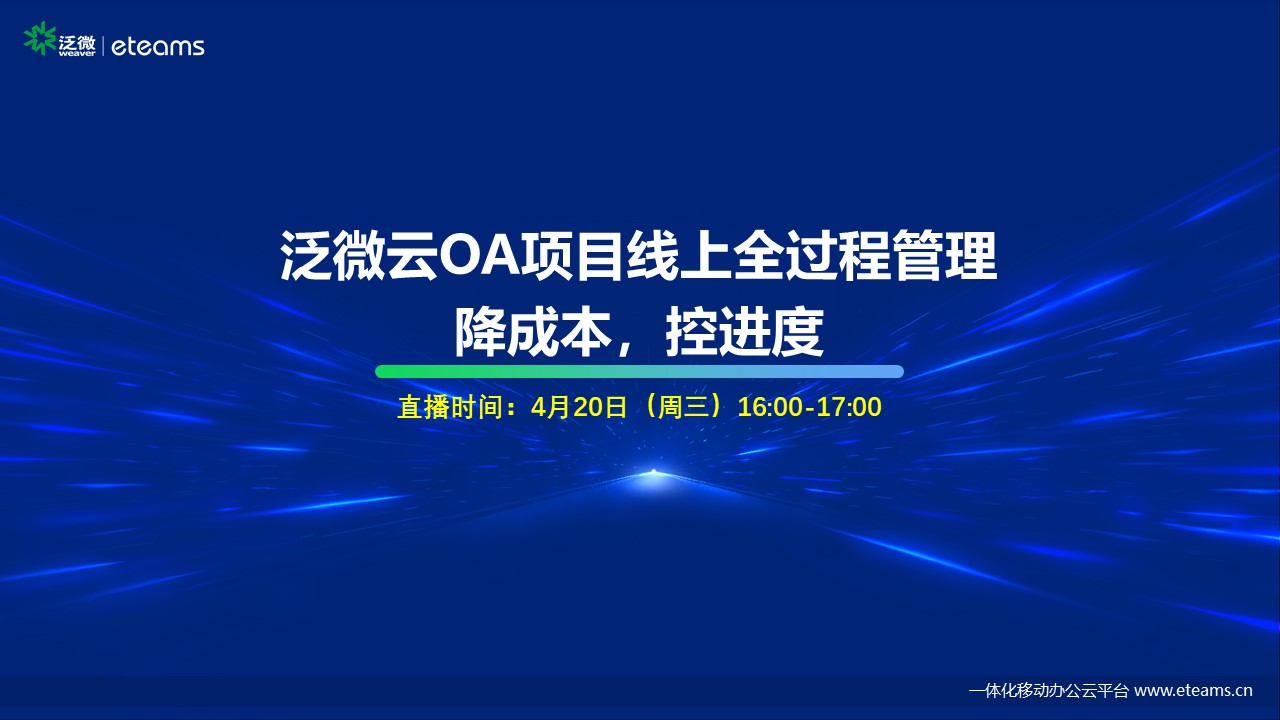 泛微 weaver | eteams

泛微云OA项目线上全过程管理
降成本，控进度

直播时间：4月20日（周三）16:00-17:00

一体化移动办公云平台 www.eteams.cn